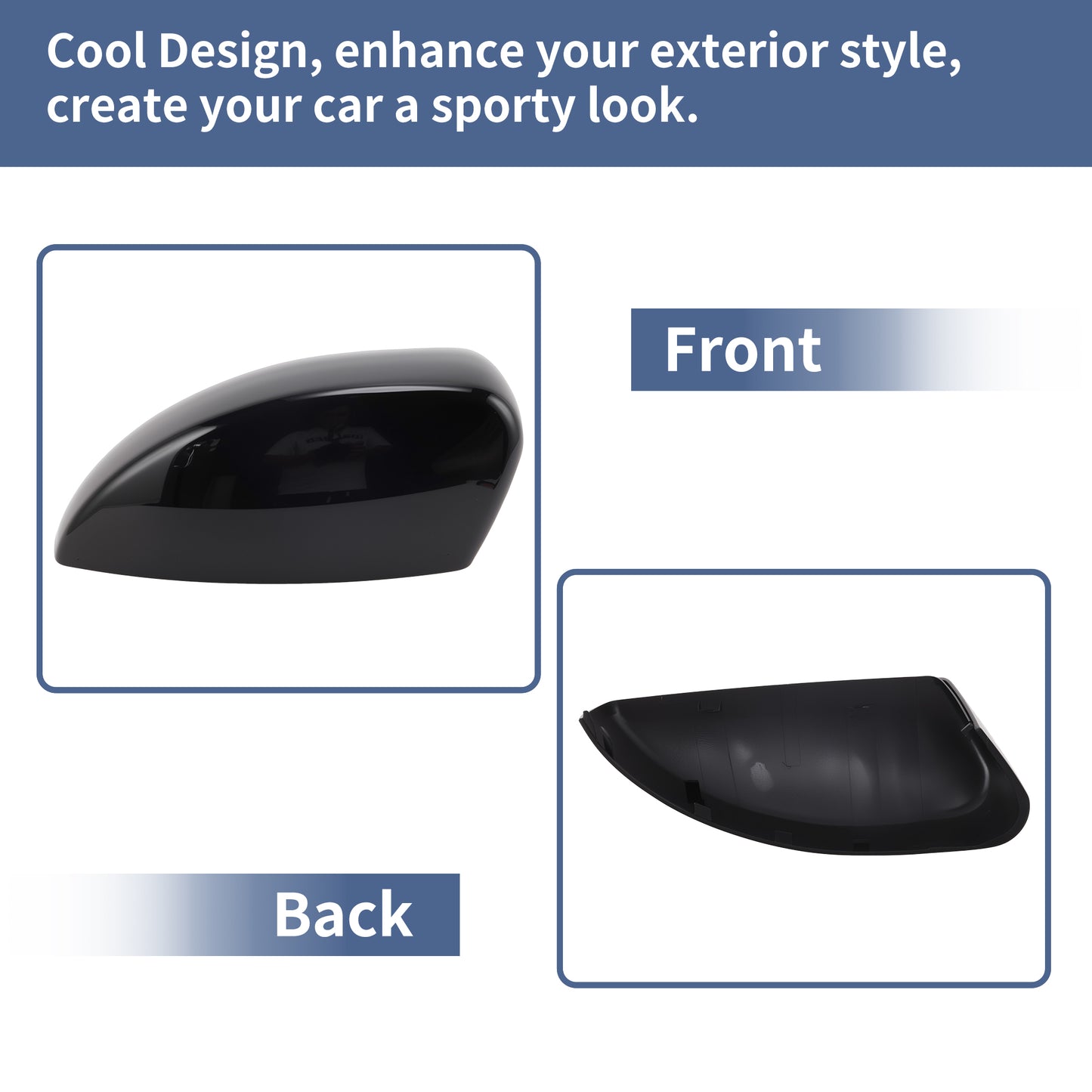 Cool Design, enhance your exterior style, create your car a sporty look.

Front

Back